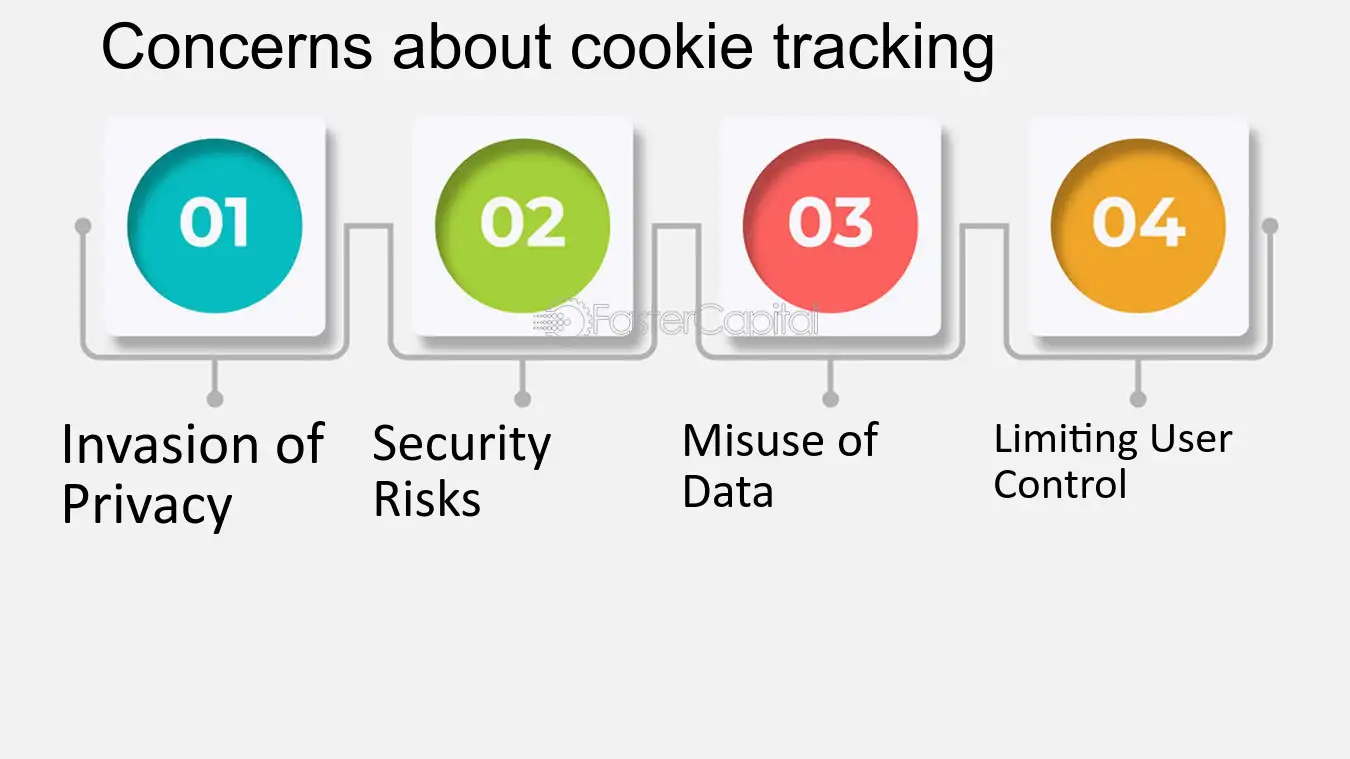 Concerns about cookie tracking

01

02

03

04

Invasion of Privacy

Security Risks

Misuse of Data

Limiting User Control

FasterCapital